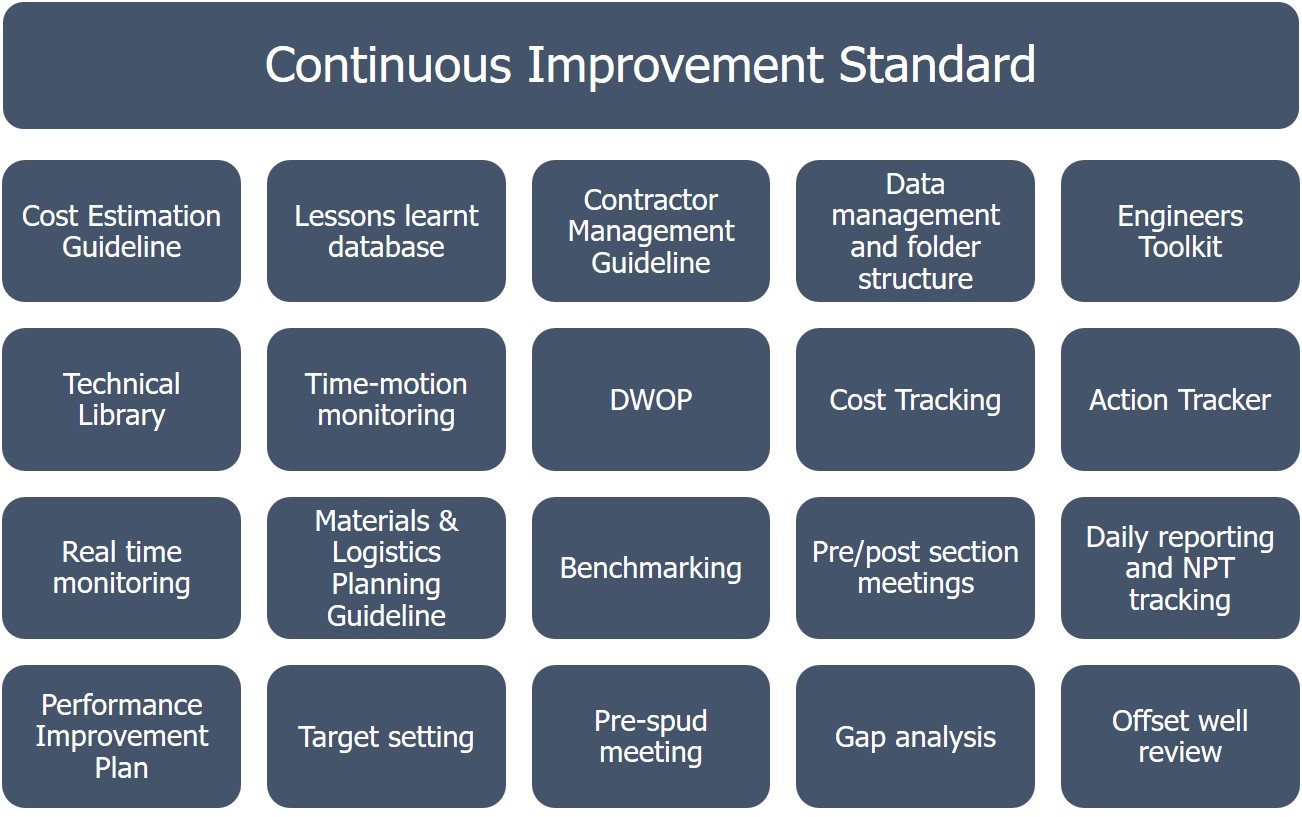 Continuous Improvement Standard

Cost Estimation Guideline

Lessons learnt database

Contractor Management Guideline

Data management and folder structure

Engineers Toolkit

Technical Library

Time-motion monitoring

DWOP

Cost Tracking

Action Tracker

Real time monitoring

Materials & Logistics Planning Guideline

Benchmarking

Pre/post section meetings

Daily reporting and NPT tracking

Performance Improvement Plan

Target setting

Pre-spud meeting

Gap analysis

Offset well review